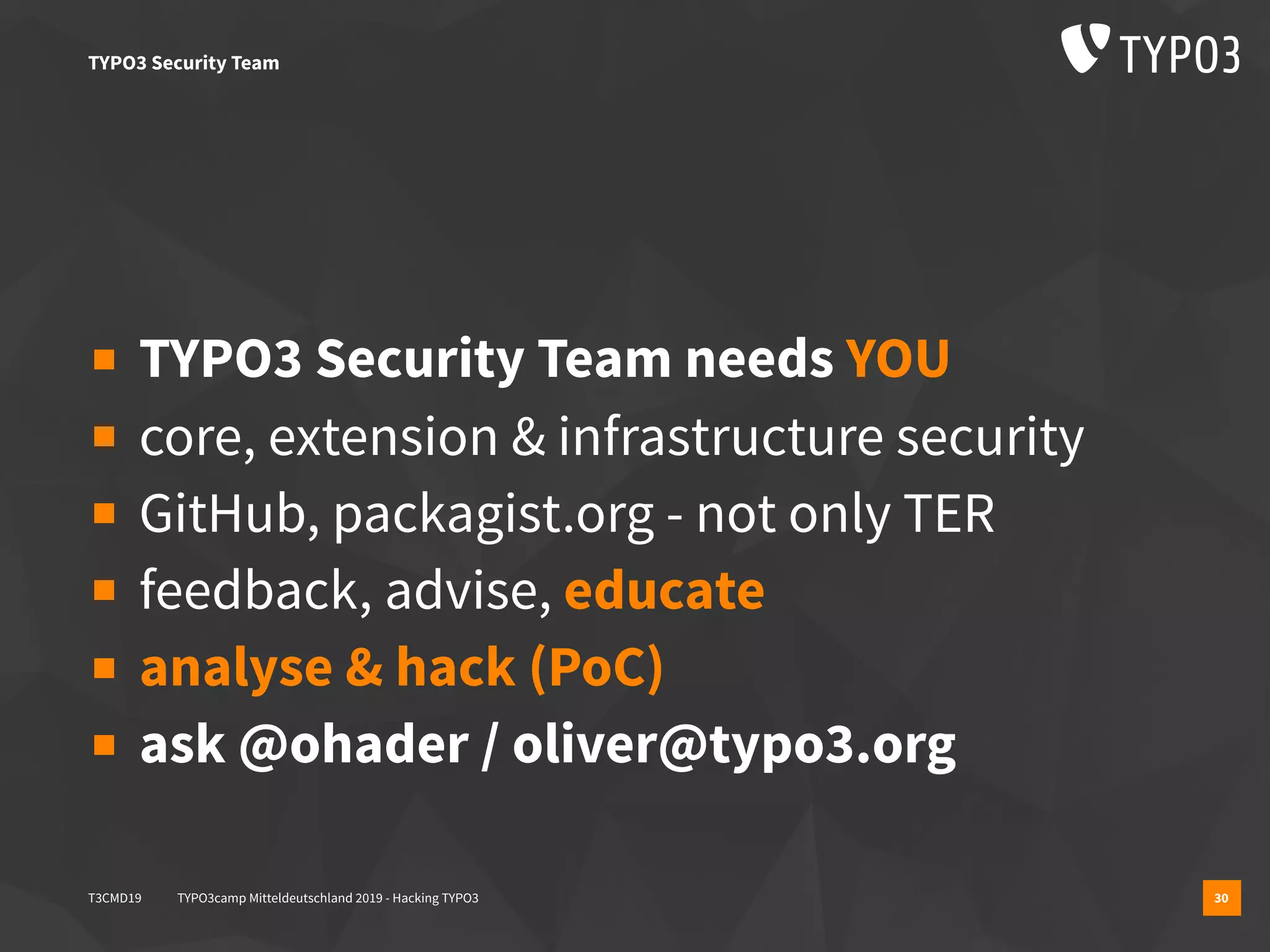 TYPO3 Security Team

TYPO3

- TYPO3 Security Team needs YOU
- core, extension & infrastructure security
- GitHub, packagist.org - not only TER
- feedback, advise, educate
- analyse & hack (PoC)
- ask @ohader / oliver@typo3.org

T3CMD19 TYPO3camp Mitteldeutschland 2019 - Hacking TYPO3

30